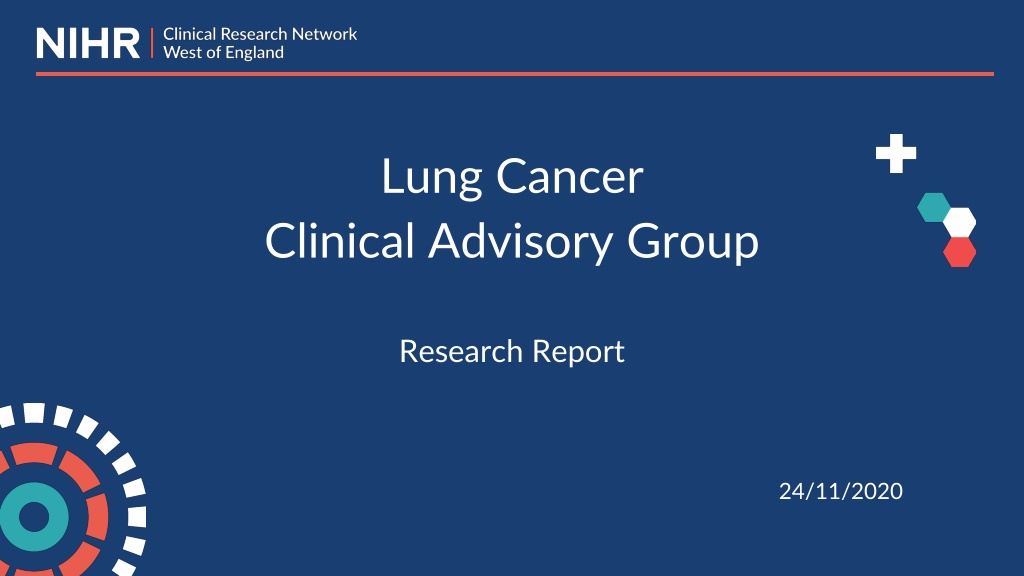 NIHR | Clinical Research Network West of England

Lung Cancer
Clinical Advisory Group

Research Report

24/11/2020